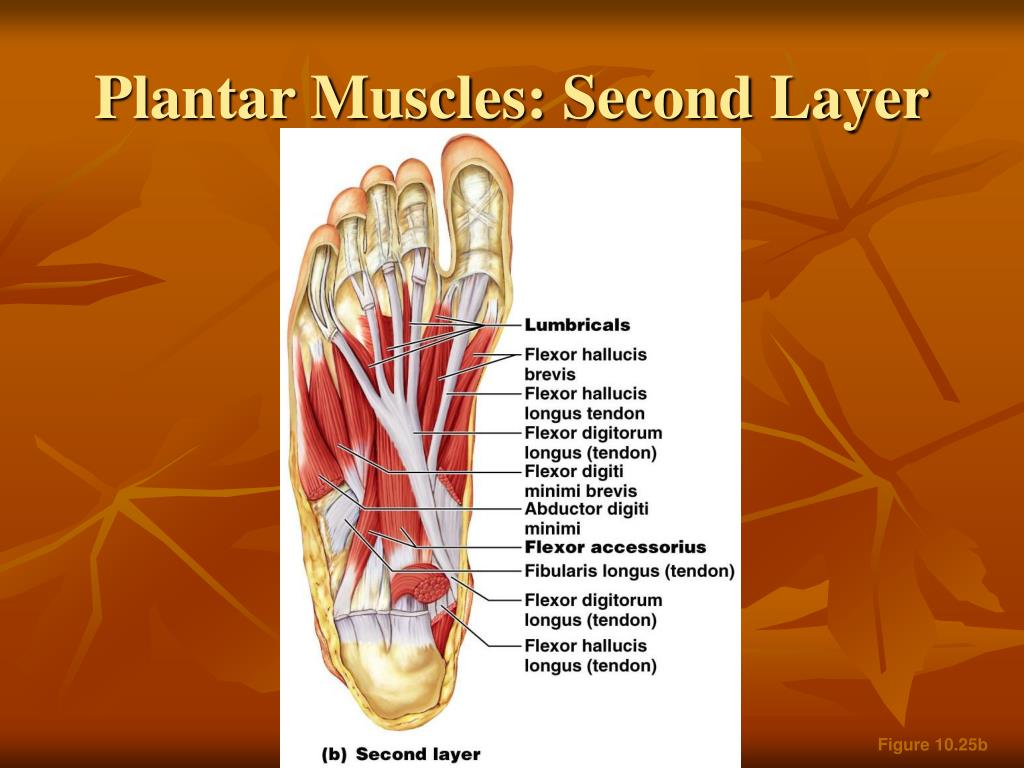 Plantar Muscles: Second Layer

Lumbricals
Flexor hallucis brevis
Flexor hallucis longus tendon
Flexor digitorum longus (tendon)
Flexor digiti minimi brevis
Abductor digiti minimi
Flexor accessorius
Fibularis longus (tendon)
Flexor digitorum longus (tendon)
Flexor hallucis longus (tendon)

(b) Second layer

Figure 10.25b